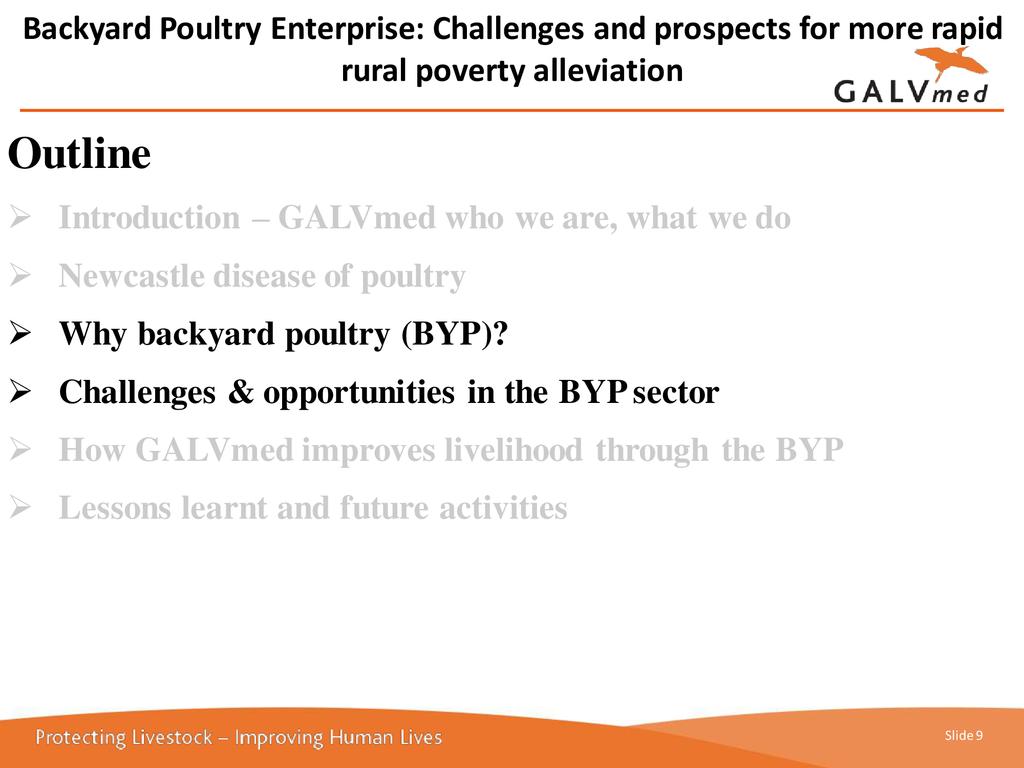 Backyard Poultry Enterprise: Challenges and prospects for more rapid rural poverty alleviation

GALVmed

Outline

➢ Introduction – GALVmed who we are, what we do

➢ Newcastle disease of poultry

➢ Why backyard poultry (BYP)?

➢ Challenges & opportunities in the BYP sector

➢ How GALVmed improves livelihood through the BYP

➢ Lessons learnt and future activities

Protecting Livestock – Improving Human Lives

Slide 9